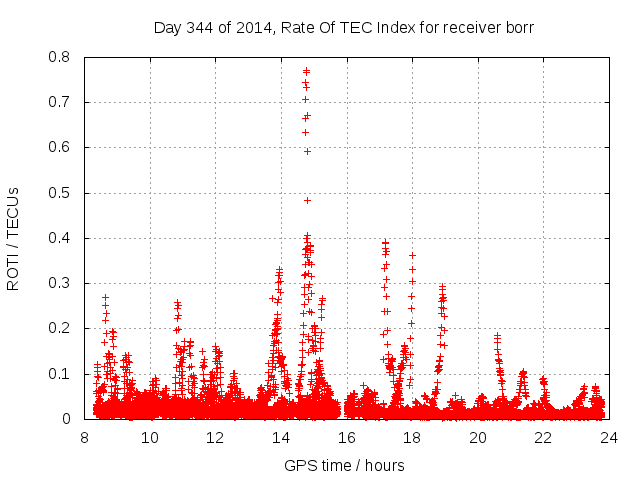 Day 344 of 2014, Rate Of TEC Index for receiver borr

ROTI / TECUs

0.8
0.7
0.6
0.5
0.4
0.3
0.2
0.1
0

8 10 12 14 16 18 20 22 24

GPS time / hours